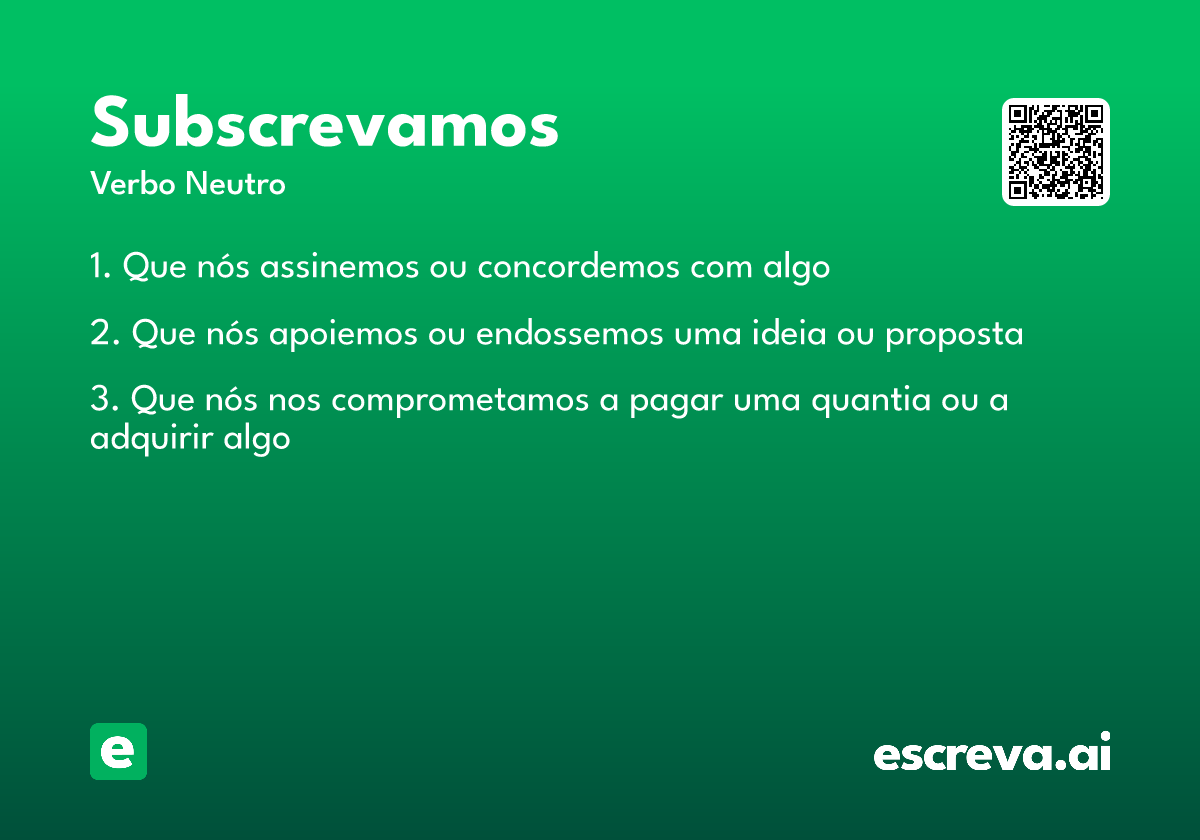 Subscrevamos
Verbo Neutro

1. Que nós assinemos ou concordemos com algo

2. Que nós apoiemos ou endossemos uma ideia ou proposta

3. Que nós nos comprometamos a pagar uma quantia ou a adquirir algo

e

escreva.ai